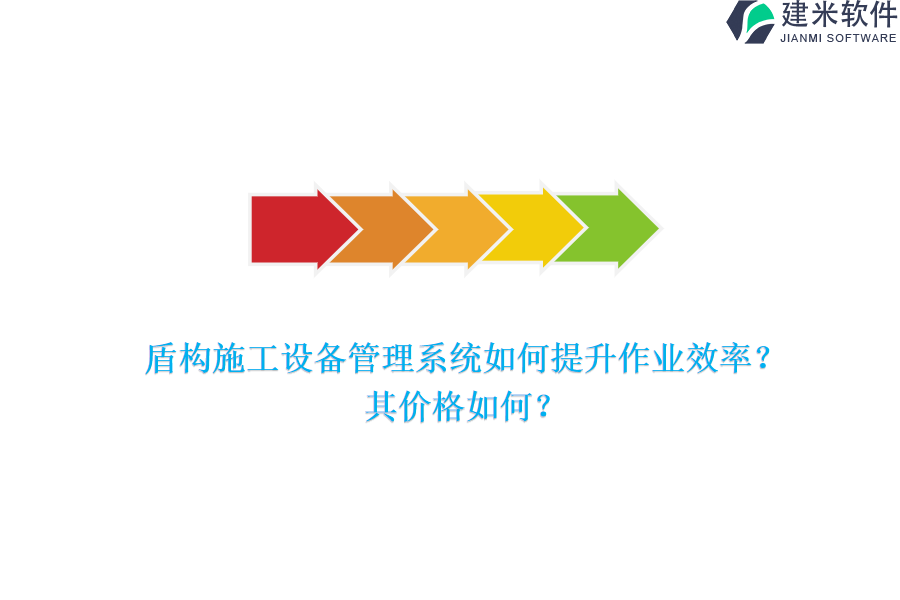 建米软件
JIANMI SOFTWARE

盾构施工设备管理系统如何提升作业效率？
其价格如何？